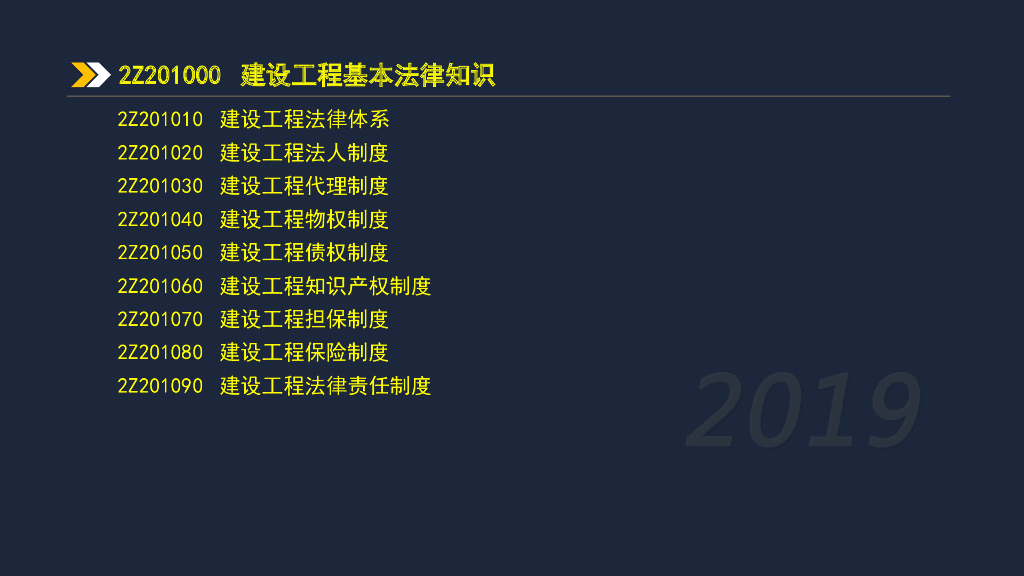 2Z201000 建设工程基本法律知识

2Z201010 建设工程法律体系
2Z201020 建设工程法人制度
2Z201030 建设工程代理制度
2Z201040 建设工程物权制度
2Z201050 建设工程债权制度
2Z201060 建设工程知识产权制度
2Z201070 建设工程担保制度
2Z201080 建设工程保险制度
2Z201090 建设工程法律责任制度

2019